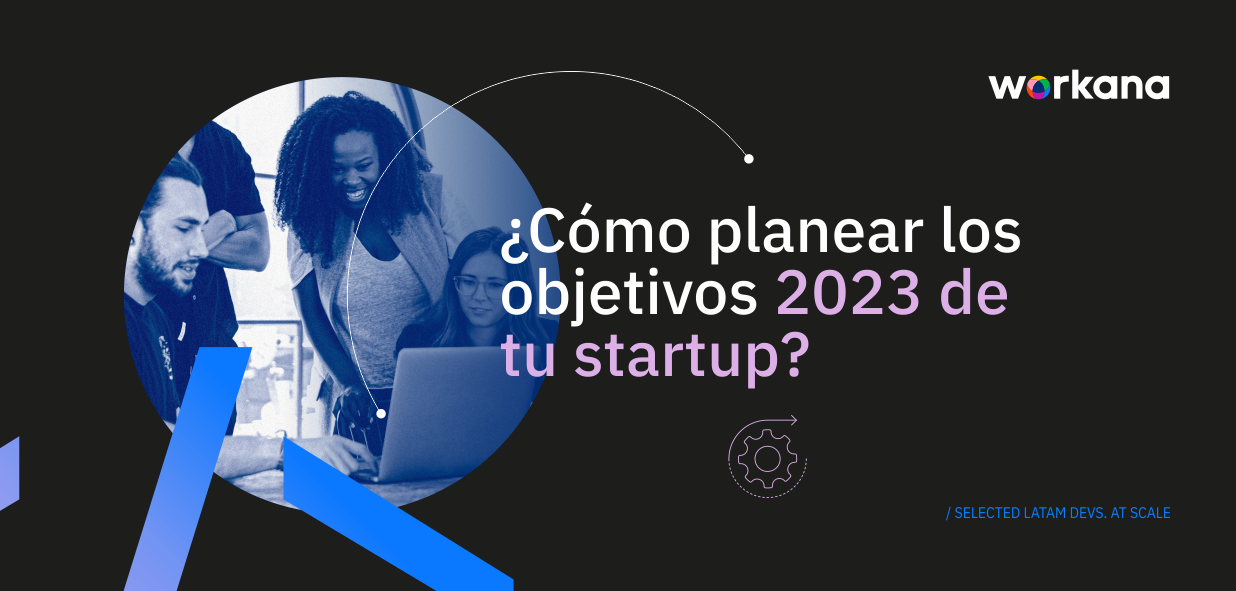 workana

¿Cómo planear los objetivos 2023 de tu startup?

/ SELECTED LATAM DEVS. AT SCALE